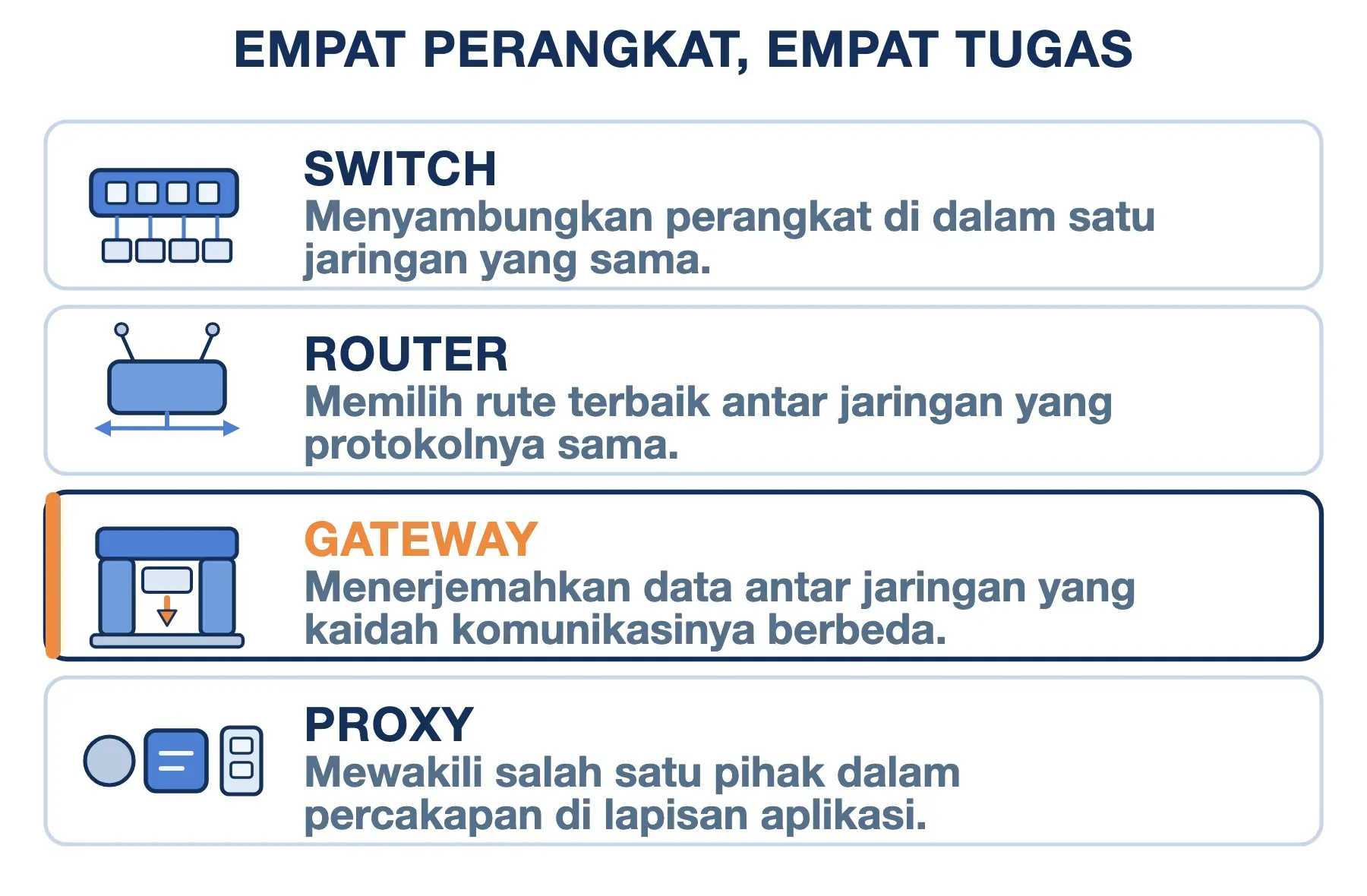 EMPAT PERANGKAT, EMPAT TUGAS

SWITCH
Menyambungkan perangkat di dalam satu jaringan yang sama.

ROUTER
Memilih rute terbaik antar jaringan yang protokolnya sama.

GATEWAY
Menerjemahkan data antar jaringan yang kaidah komunikasinya berbeda.

PROXY
Mewakili salah satu pihak dalam percakapan di lapisan aplikasi.